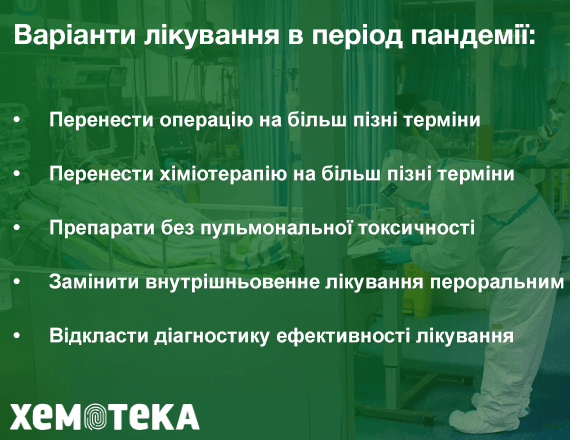 Варіанти лікування в період пандемії:

• Перенести операцію на більш пізні терміни

• Перенести хіміотерапію на більш пізні терміни

• Препарати без пульмональної токсичності

• Замінити внутрішньовенне лікування пероральним

• Відкласти діагностику ефективності лікування

ХЕМОТЕКА